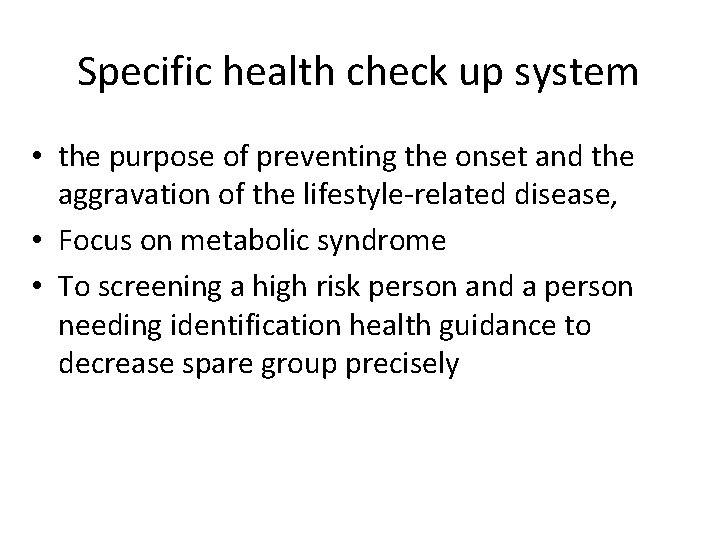 Specific health check up system

• the purpose of preventing the onset and the aggravation of the lifestyle-related disease,
• Focus on metabolic syndrome
• To screening a high risk person and a person needing identification health guidance to decrease spare group precisely